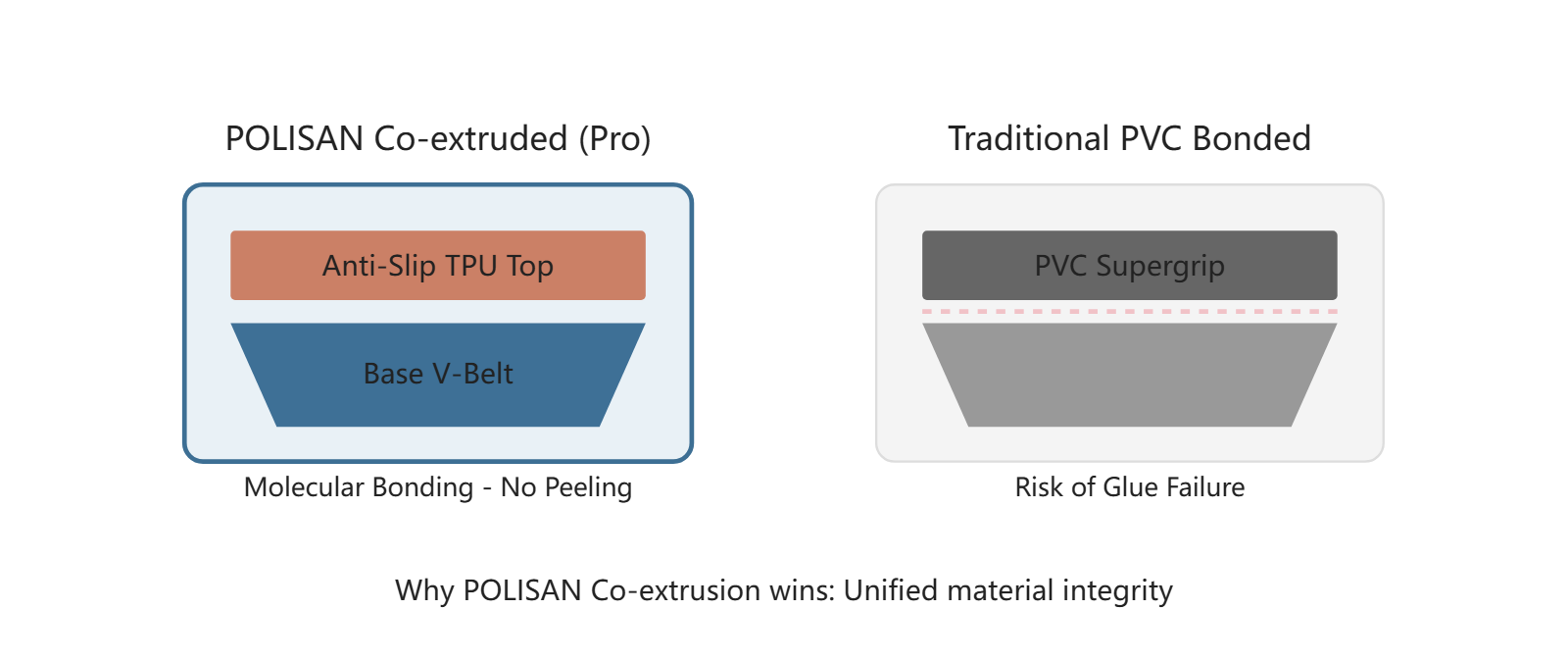 POLISAN Co-extruded (Pro)

Anti-Slip TPU Top

Base V-Belt

Molecular Bonding - No Peeling

Traditional PVC Bonded

PVC Supergrip

Risk of Glue Failure

Why POLISAN Co-extrusion wins: Unified material integrity